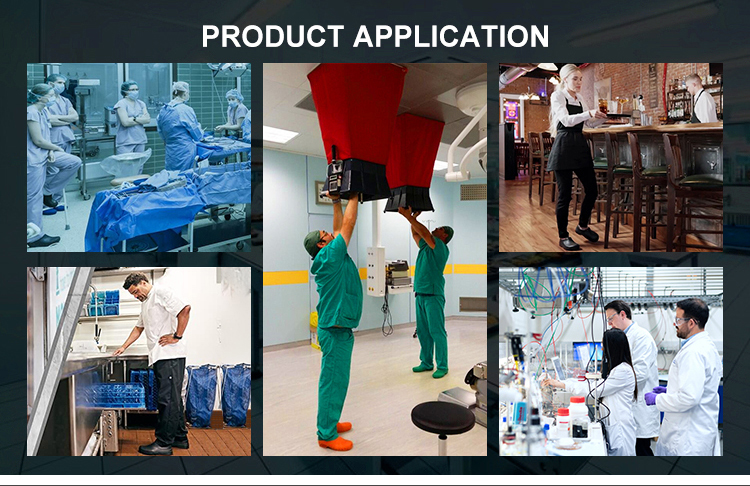 PRODUCT APPLICATION